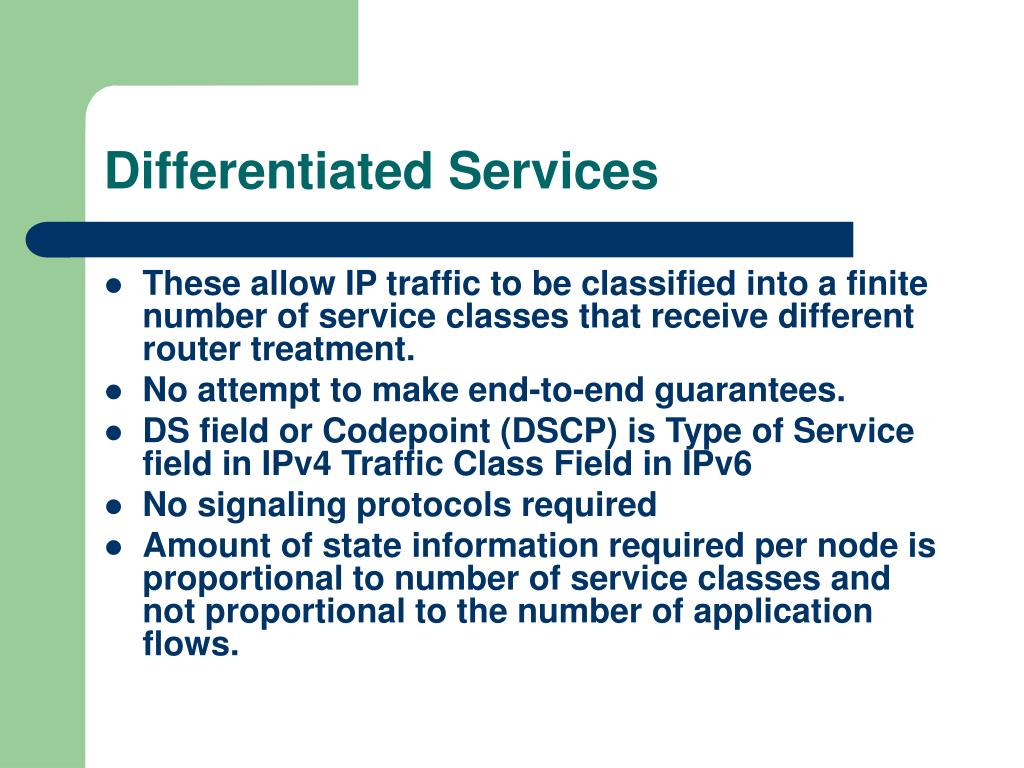 Differentiated Services

- These allow IP traffic to be classified into a finite number of service classes that receive different router treatment.
- No attempt to make end-to-end guarantees.
- DS field or Codepoint (DSCP) is Type of Service field in IPv4 Traffic Class Field in IPv6
- No signaling protocols required
- Amount of state information required per node is proportional to number of service classes and not proportional to the number of application flows.